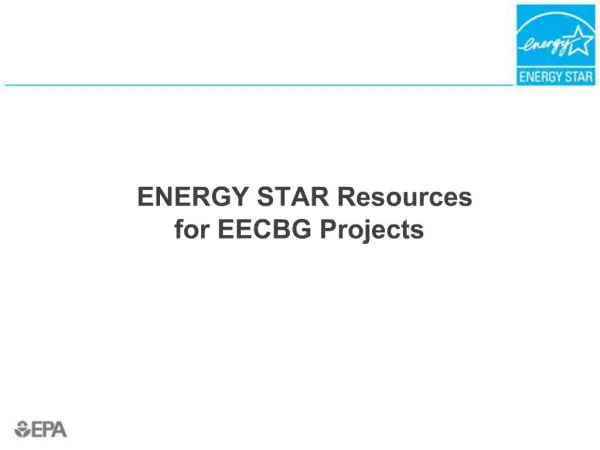 energy
ENERGY STAR

ENERGY STAR Resources for EECBG Projects

EPA